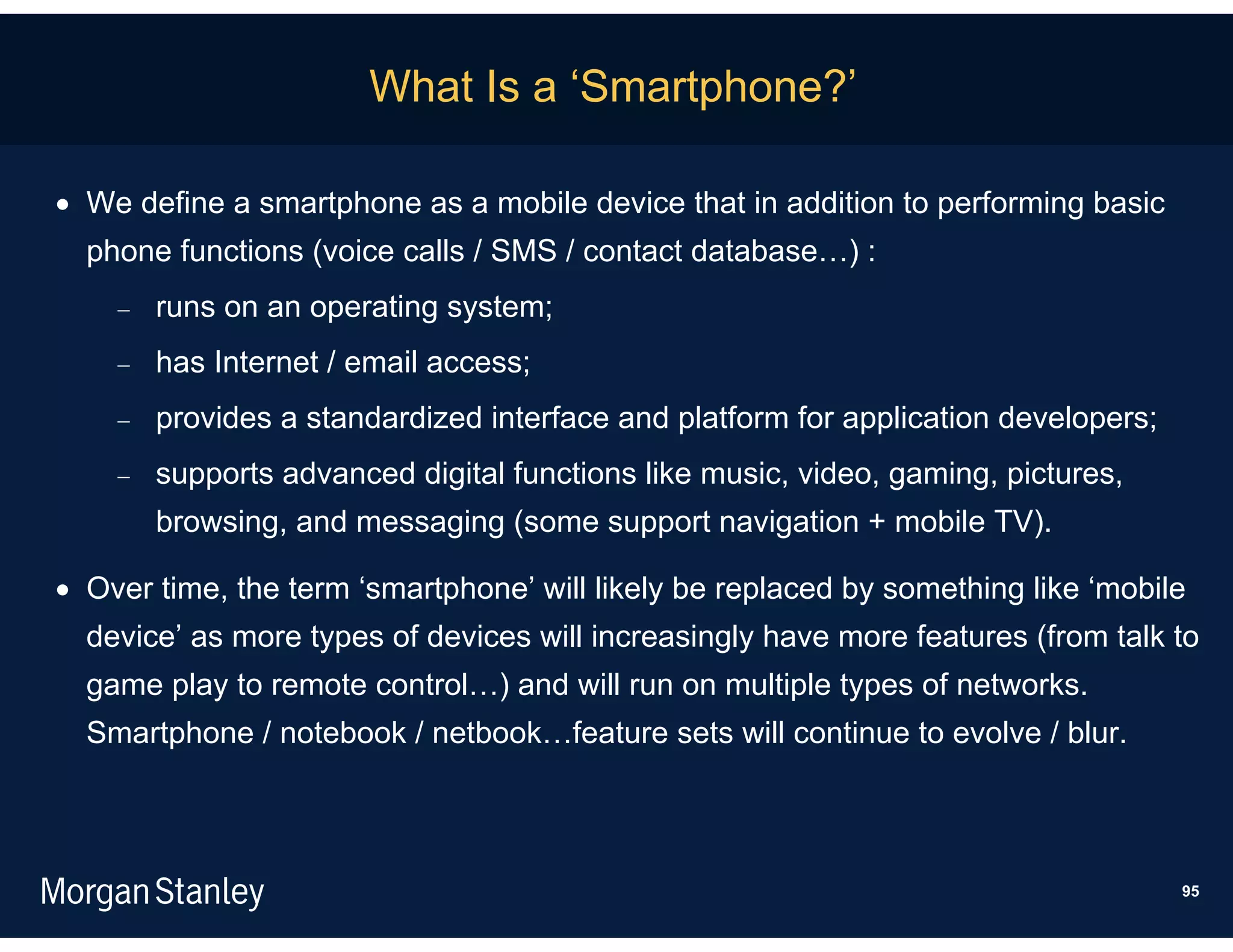 What Is a ‘Smartphone?’

• We define a smartphone as a mobile device that in addition to performing basic phone functions (voice calls / SMS / contact database…) :

– runs on an operating system;

– has Internet / email access;

– provides a standardized interface and platform for application developers;

– supports advanced digital functions like music, video, gaming, pictures, browsing, and messaging (some support navigation + mobile TV).

• Over time, the term ‘smartphone’ will likely be replaced by something like ‘mobile device’ as more types of devices will increasingly have more features (from talk to game play to remote control…) and will run on multiple types of networks. Smartphone / notebook / netbook…feature sets will continue to evolve / blur.

Morgan Stanley

95